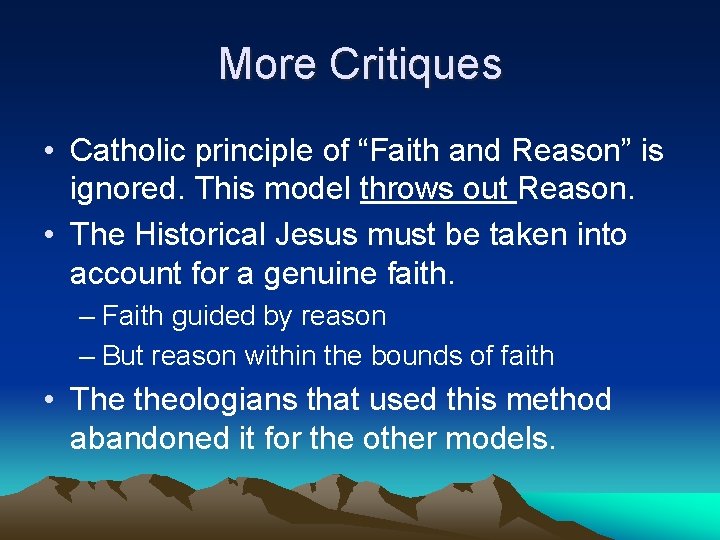 More Critiques

• Catholic principle of “Faith and Reason” is ignored. This model throws out Reason.
• The Historical Jesus must be taken into account for a genuine faith.
– Faith guided by reason
– But reason within the bounds of faith
• The theologians that used this method abandoned it for the other models.